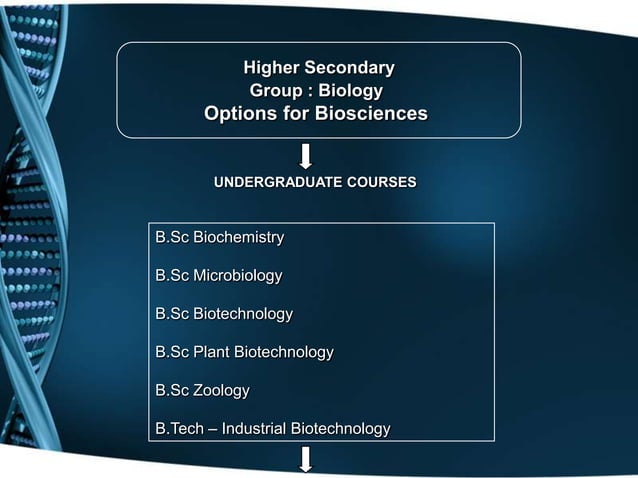 Higher Secondary
Group : Biology
Options for Biosciences

UNDERGRADUATE COURSES

B.Sc Biochemistry

B.Sc Microbiology

B.Sc Biotechnology

B.Sc Plant Biotechnology

B.Sc Zoology

B.Tech – Industrial Biotechnology